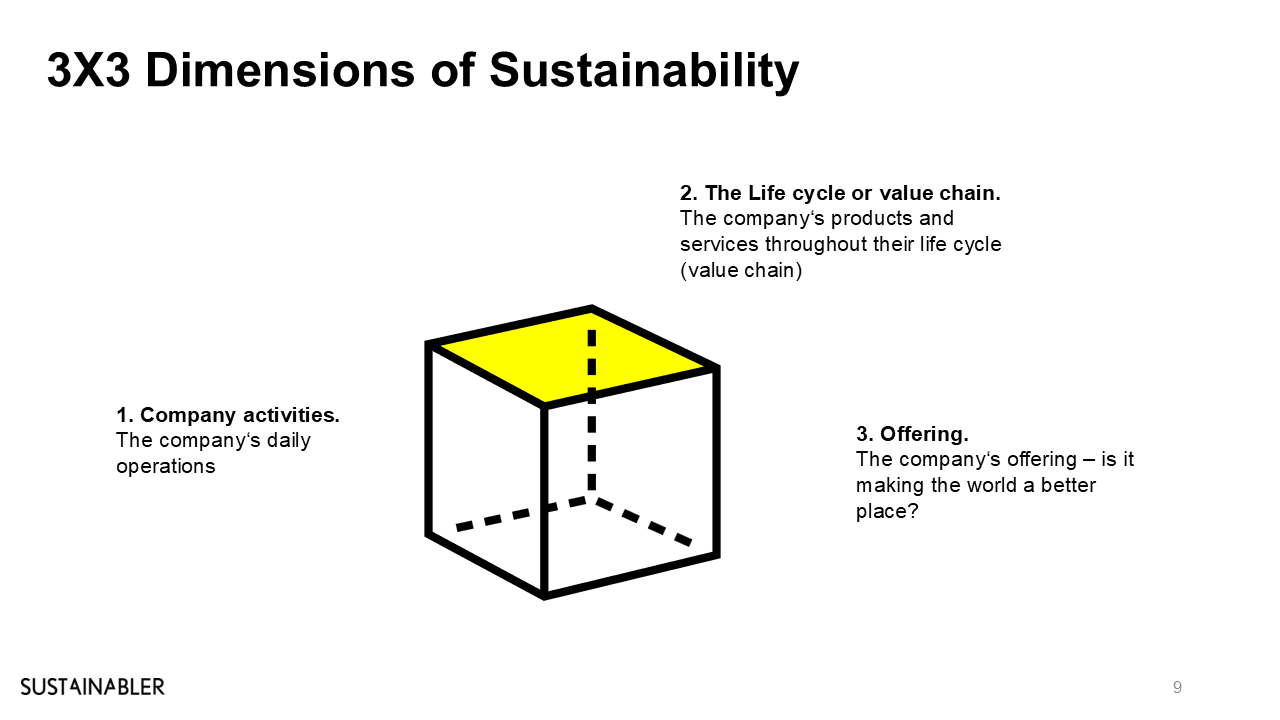 3X3 Dimensions of Sustainability

2. The Life cycle or value chain.
The company‘s products and services throughout their life cycle (value chain)

1. Company activities.
The company‘s daily operations

3. Offering.
The company‘s offering – is it making the world a better place?

SUSTAINABLER

9